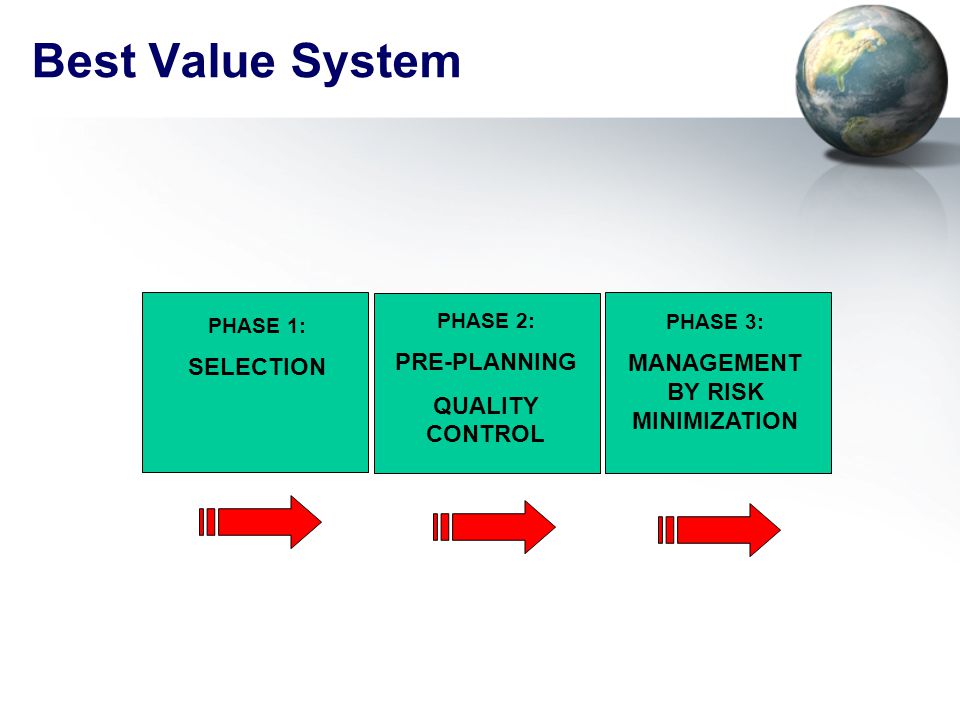 Best Value System

PHASE 1:

SELECTION

PHASE 2:

PRE-PLANNING

QUALITY CONTROL

PHASE 3:

MANAGEMENT BY RISK MINIMIZATION